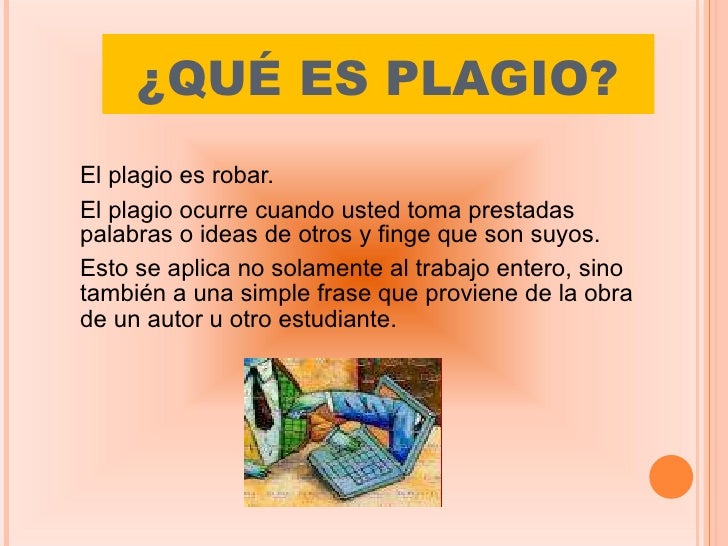 ¿QUÉ ES PLAGIO?

El plagio es robar.

El plagio ocurre cuando usted toma prestadas palabras o ideas de otros y finge que son suyos.

Esto se aplica no solamente al trabajo entero, sino también a una simple frase que proviene de la obra de un autor u otro estudiante.